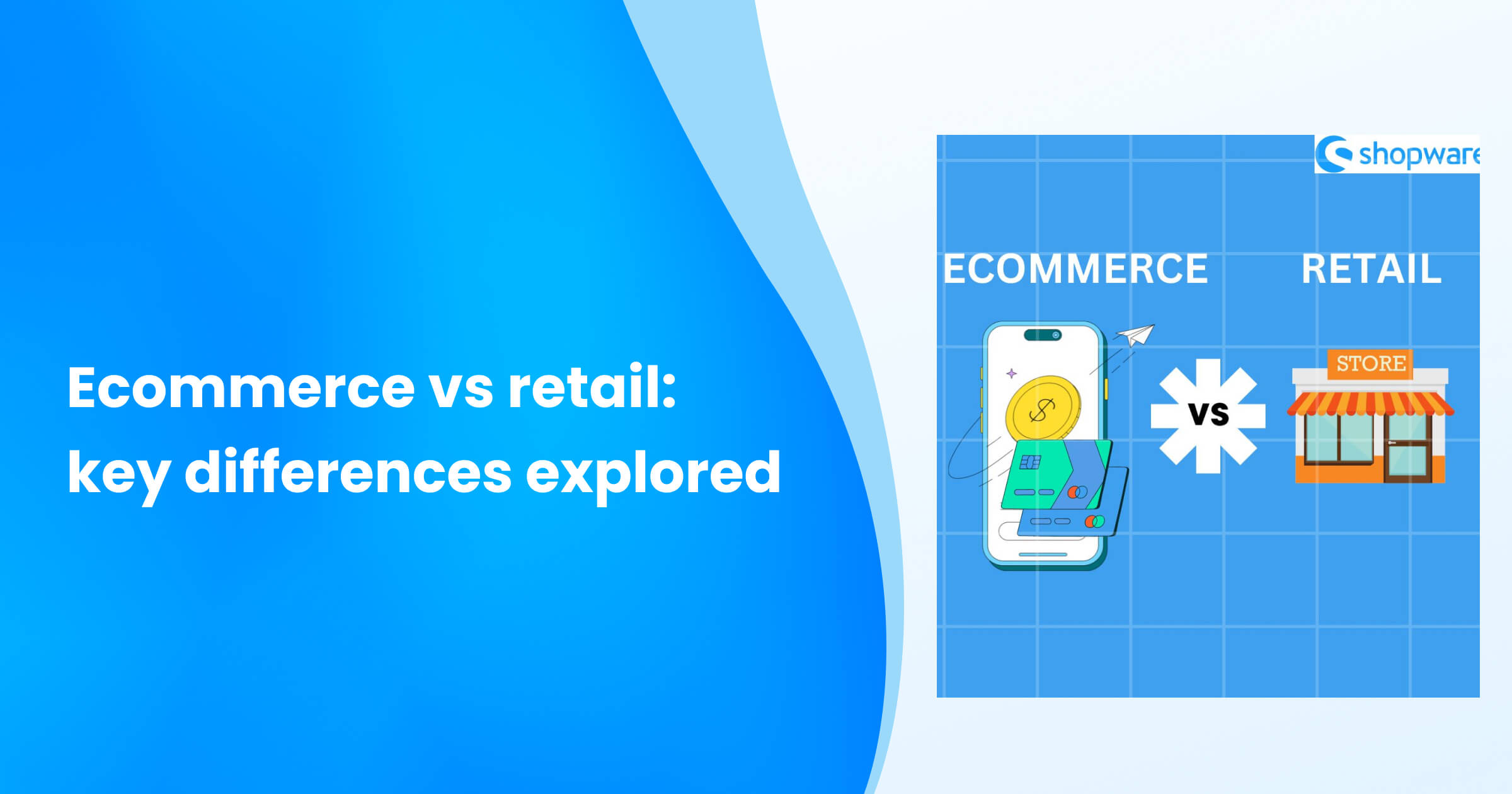 Ecommerce vs retail: key differences explored

shopware

ECOMMERCE

RETAIL

$

VS

STORE